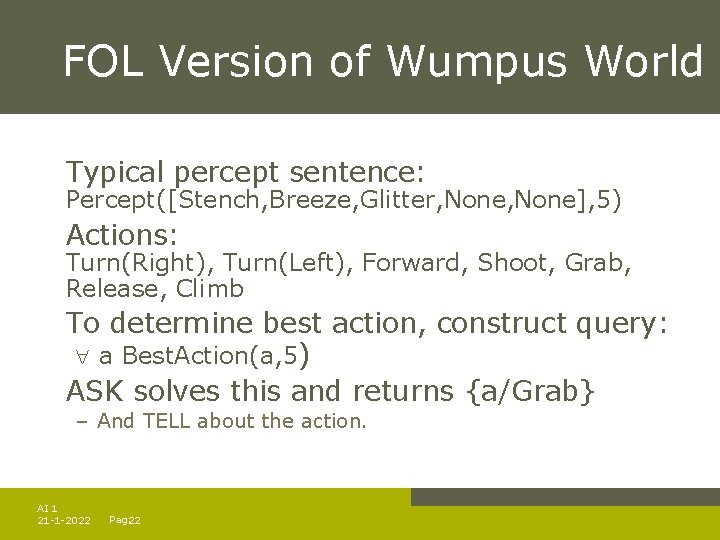 FOL Version of Wumpus World

Typical percept sentence:
Percept([Stench,Breeze,Glitter,None,None],5)

Actions:
Turn(Right), Turn(Left), Forward, Shoot, Grab, Release, Climb

To determine best action, construct query:
$\forall$ a BestAction(a,5)

ASK solves this and returns {a/Grab}
– And TELL about the action.

AI 1
21-1-2022 Pag22